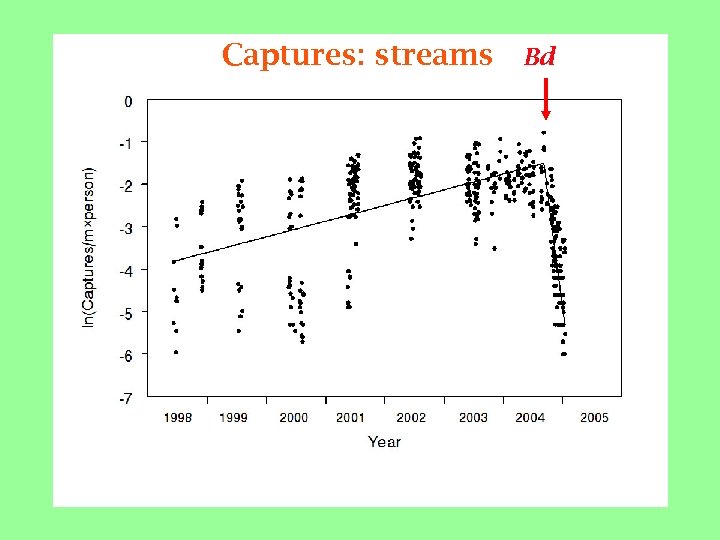 Captures: streams

Bd

0
-1
-2
-3
-4
-5
-6
-7

ln(Captures/m x person)

1998
1999
2000
2001
2002
2003
2004
2005

Year